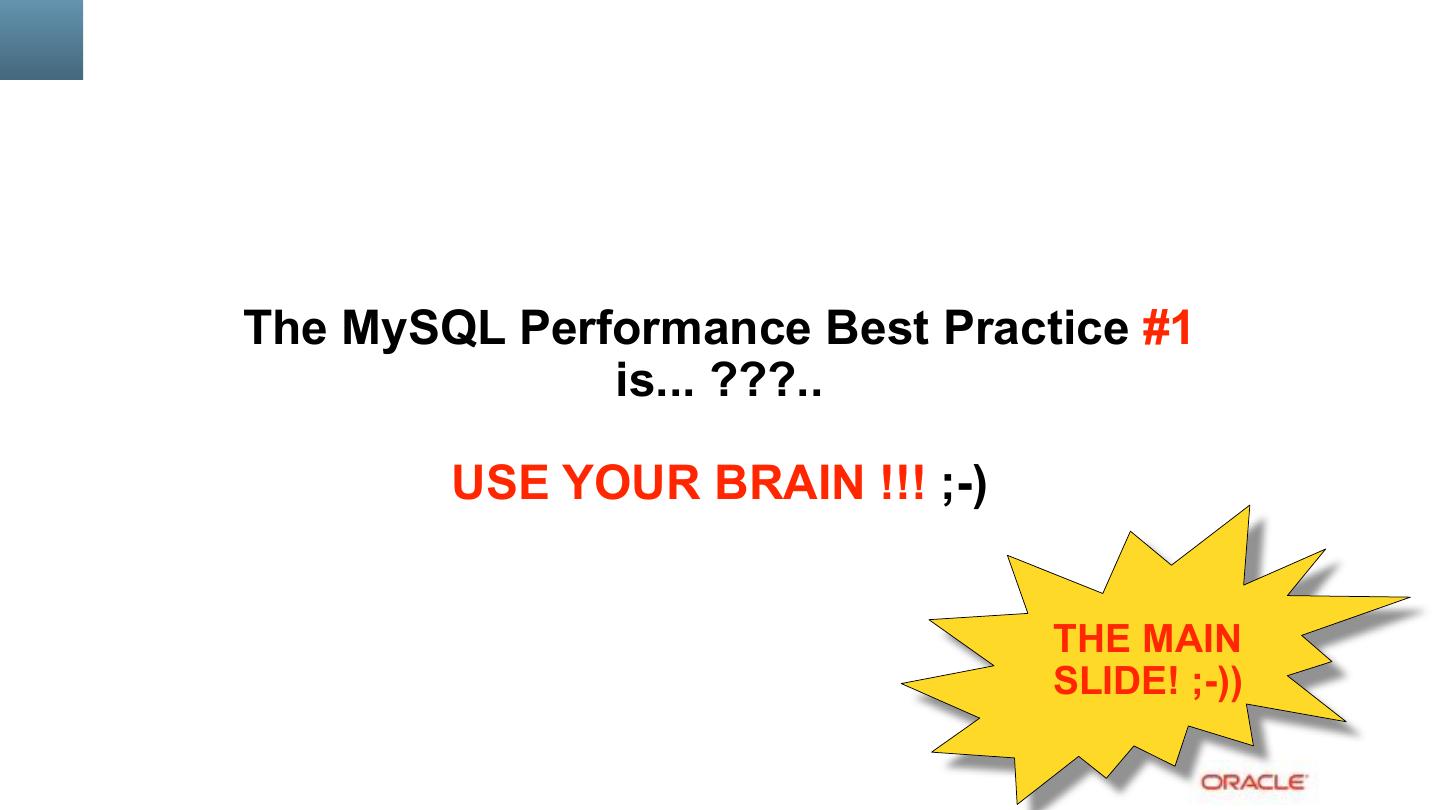 The MySQL Performance Best Practice #1
is... ???..

USE YOUR BRAIN !!! ;-)

THE MAIN SLIDE! ;-))

ORACLE